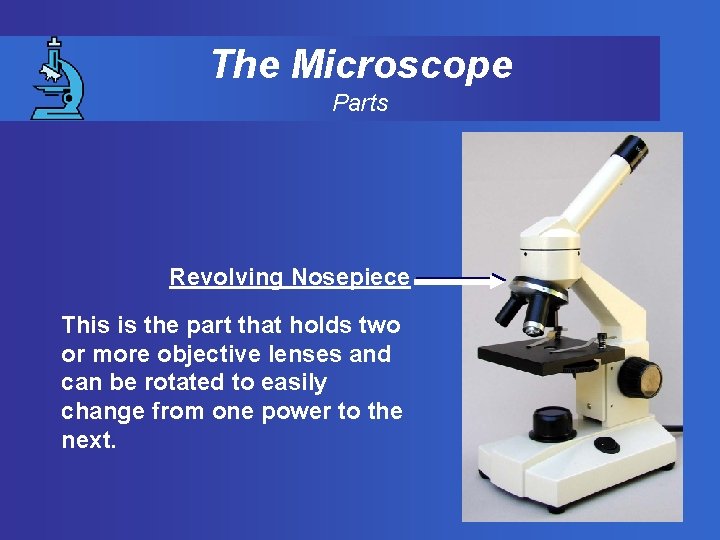 The Microscope
Parts

Revolving Nosepiece

This is the part that holds two or more objective lenses and can be rotated to easily change from one power to the next.